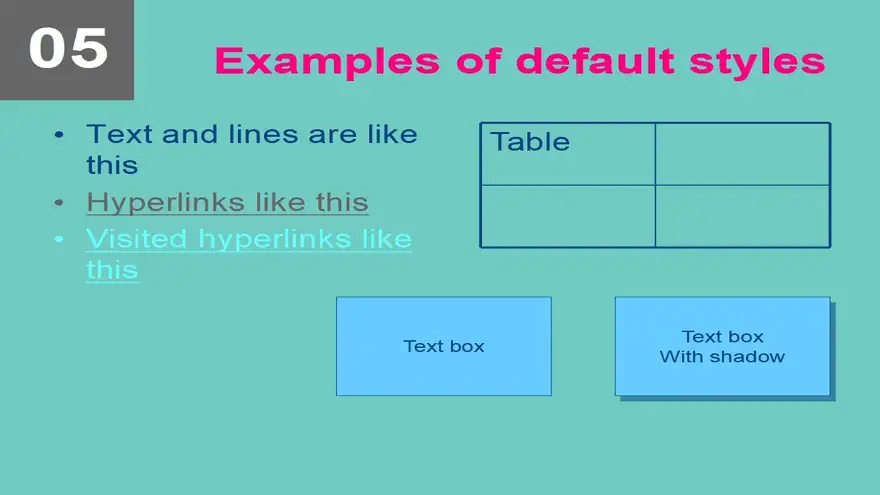 05

Examples of default styles

• Text and lines are like this
• Hyperlinks like this
• Visited hyperlinks like this

| Table | |
|---|---|
| | |

Text box

Text box
With shadow